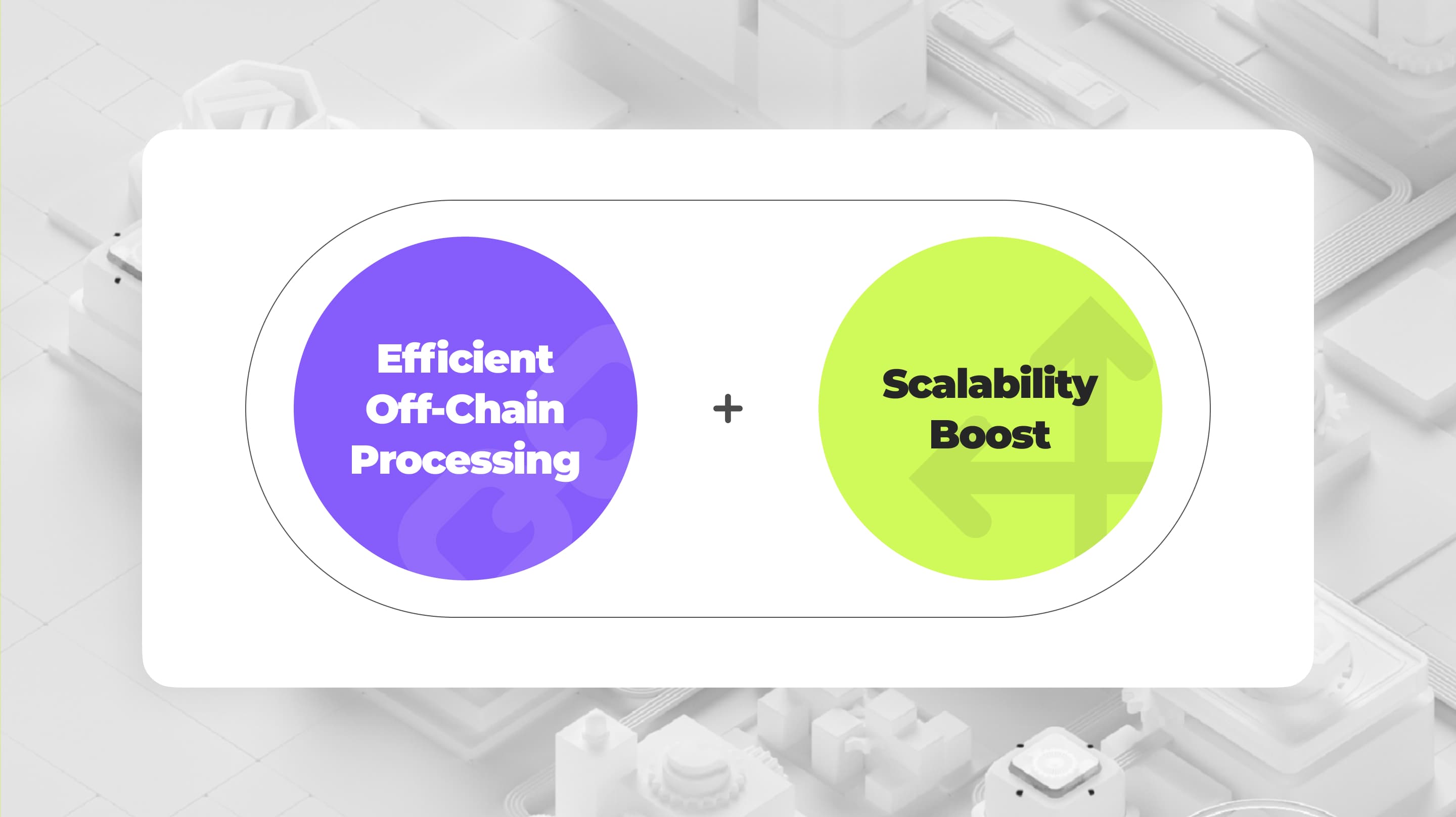 Efficient Off-Chain Processing

+

Scalability Boost